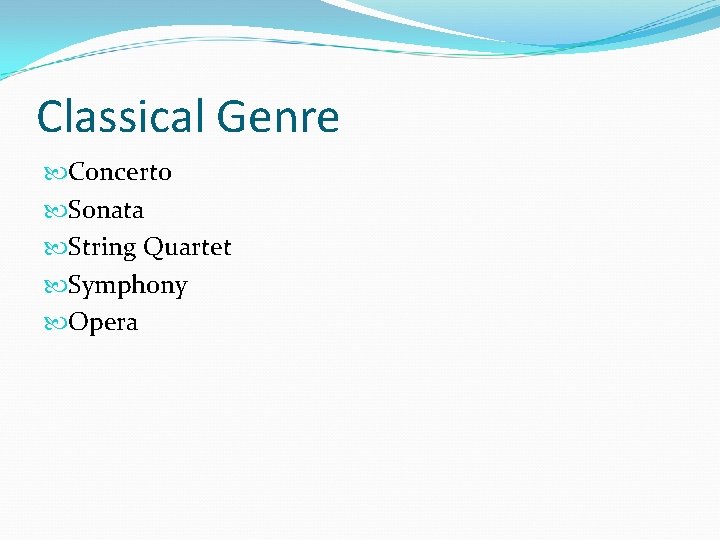 Classical Genre

Concerto
Sonata
String Quartet
Symphony
Opera